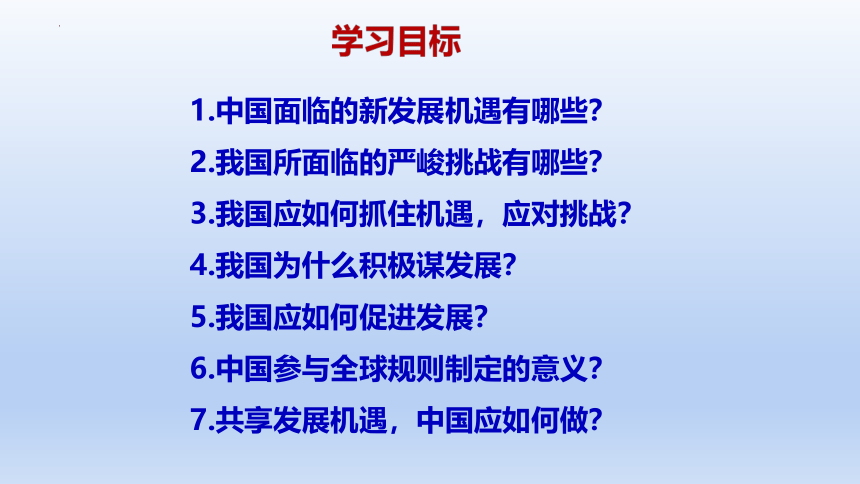 学习目标

1.中国面临的新发展机遇有哪些?

2.我国所面临的严峻挑战有哪些?

3.我国应如何抓住机遇，应对挑战?

4.我国为什么积极谋发展?

5.我国应如何促进发展?

6.中国参与全球规则制定的意义?

7.共享发展机遇，中国应如何做?